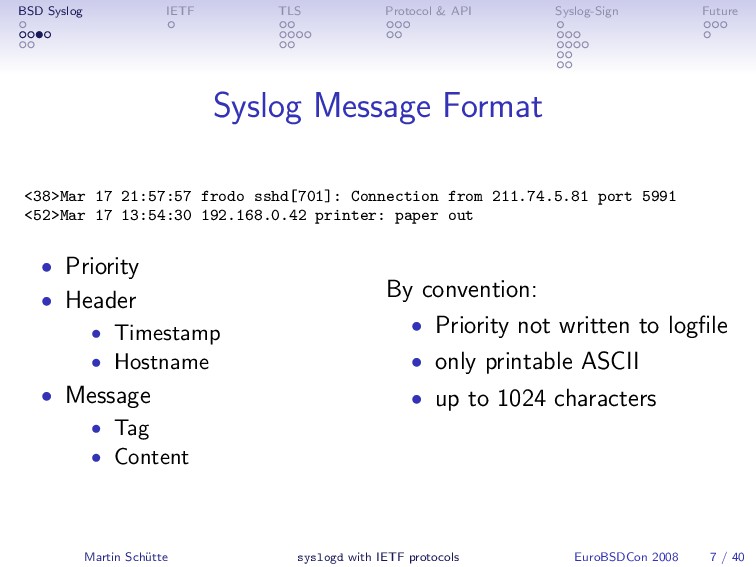 BSD Syslog IETF TLS Protocol & API Syslog-Sign Future

Syslog Message Format

<38>Mar 17 21:57:57 frodo sshd[701]: Connection from 211.74.5.81 port 5991
<52>Mar 17 13:54:30 192.168.0.42 printer: paper out

- Priority
- Header
  - Timestamp
  - Hostname
- Message
  - Tag
  - Content

By convention:
- Priority not written to logfile
- only printable ASCII
- up to 1024 characters

Martin Schütte syslogd with IETF protocols EuroBSDCon 2008 7 / 40